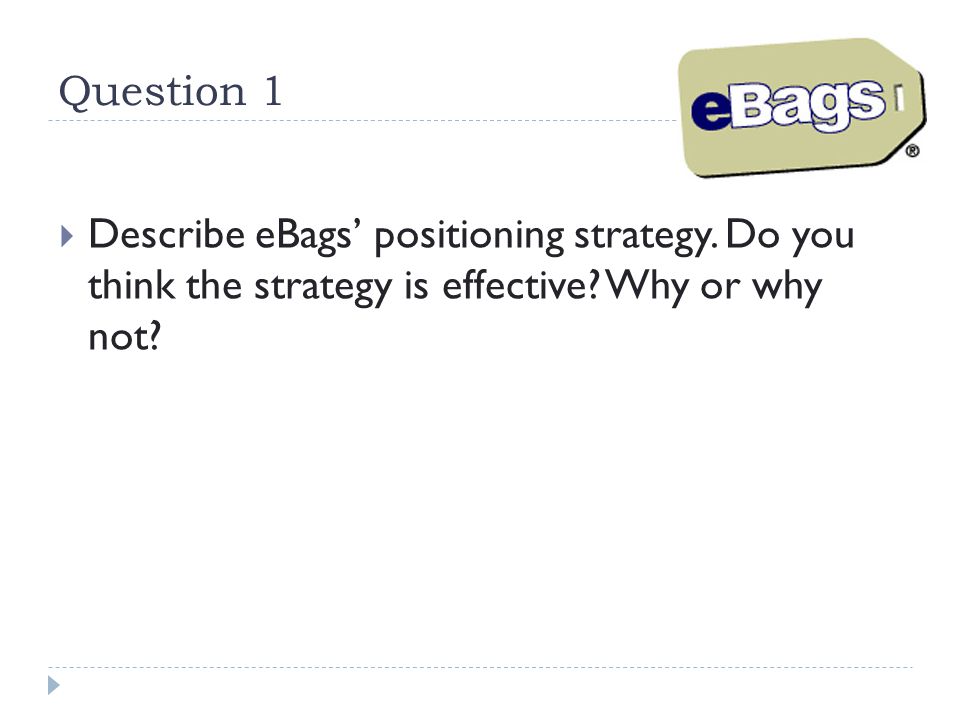 Question 1

eBags®

Describe eBags' positioning strategy. Do you think the strategy is effective? Why or why not?